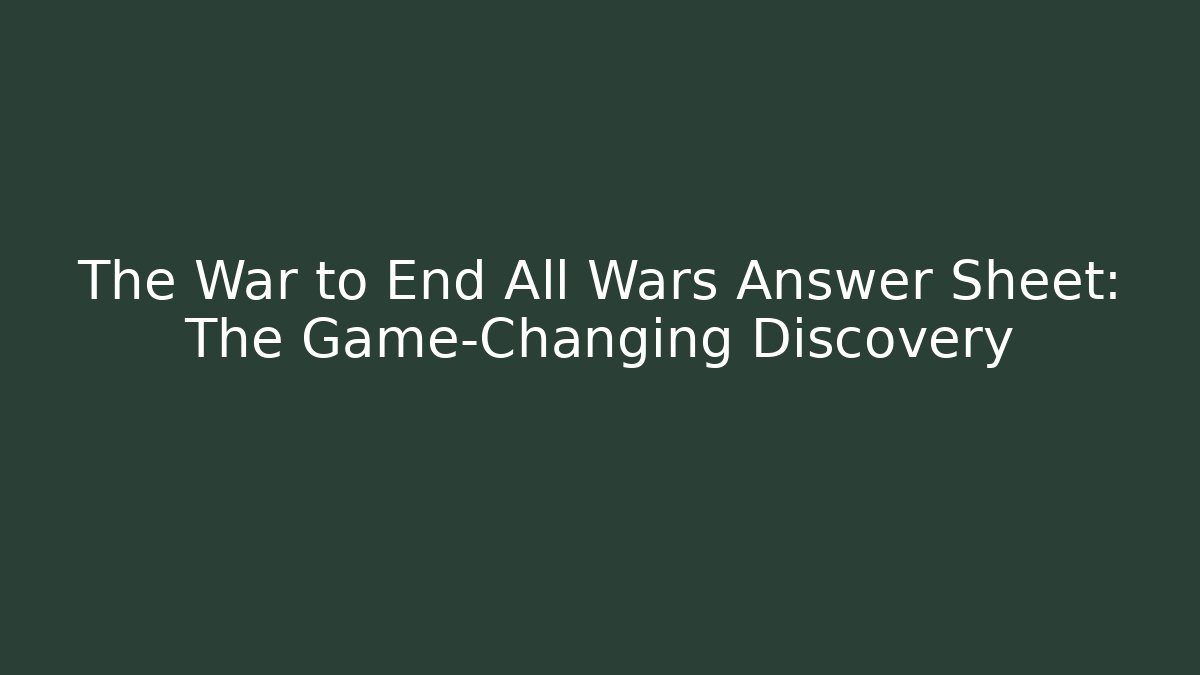 The War to End All Wars Answer Sheet: The Game-Changing Discovery